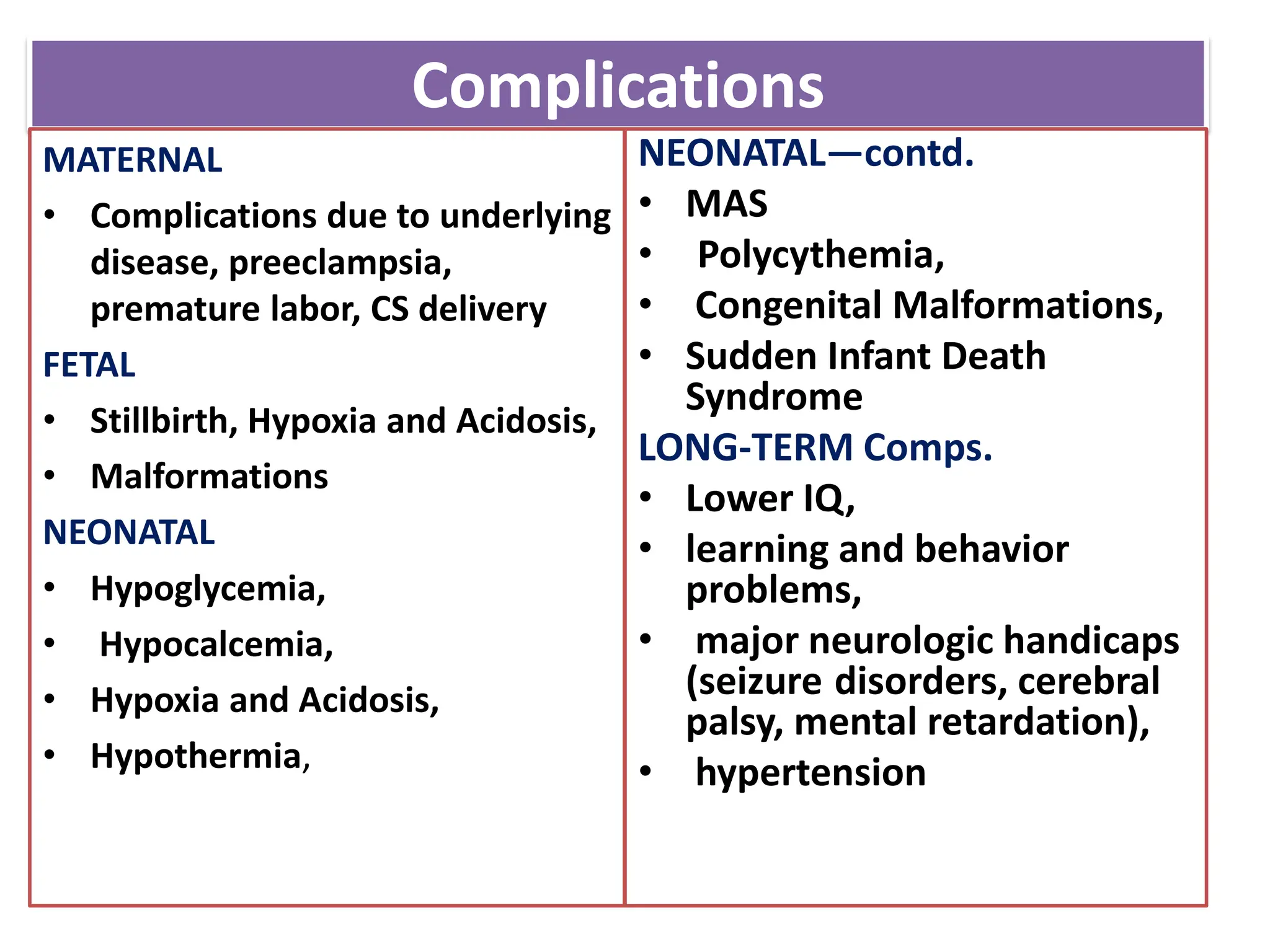 Complications

MATERNAL

• Complications due to underlying disease, preeclampsia, premature labor, CS delivery

FETAL

• Stillbirth, Hypoxia and Acidosis,

• Malformations

NEONATAL

• Hypoglycemia,

• Hypocalcemia,

• Hypoxia and Acidosis,

• Hypothermia,

NEONATAL—contd.

• MAS

• Polycythemia,

• Congenital Malformations,

• Sudden Infant Death Syndrome

LONG-TERM Comps.

• Lower IQ,

• learning and behavior problems,

• major neurologic handicaps (seizure disorders, cerebral palsy, mental retardation),

• hypertension